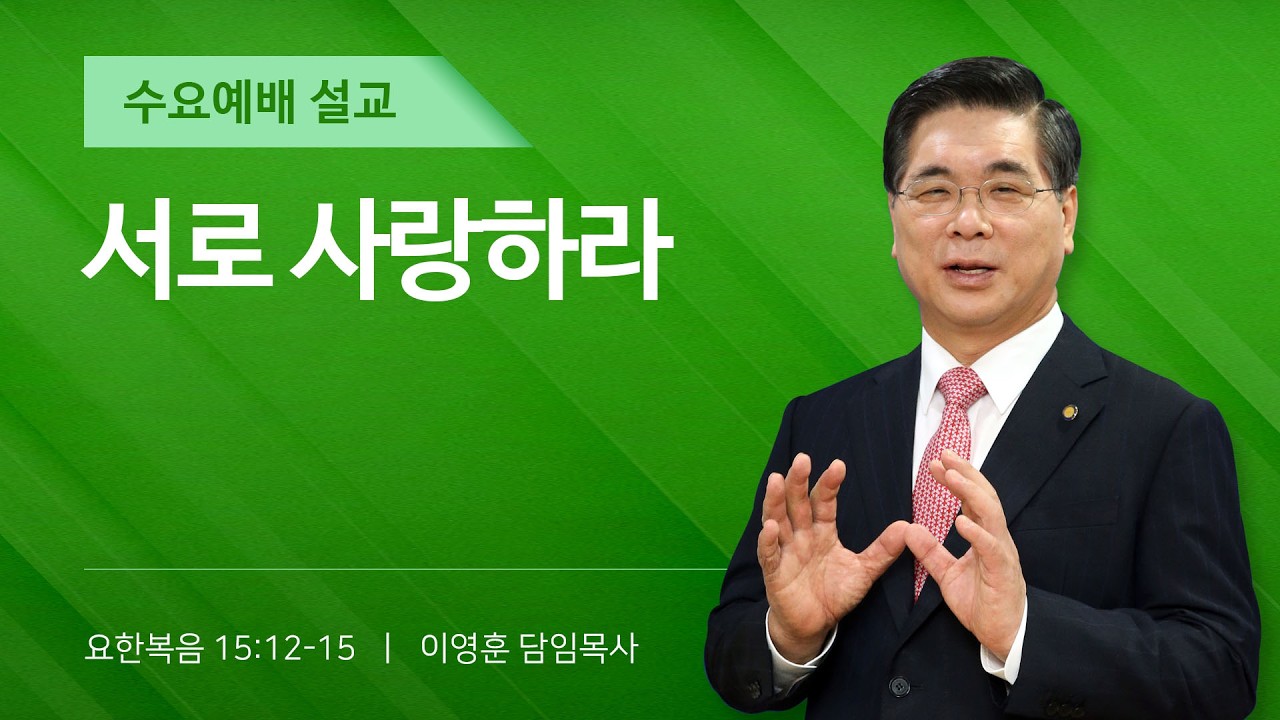 수요예배 설교

서로 사랑하라

요한복음 15:12-15 | 이영훈 담임목사